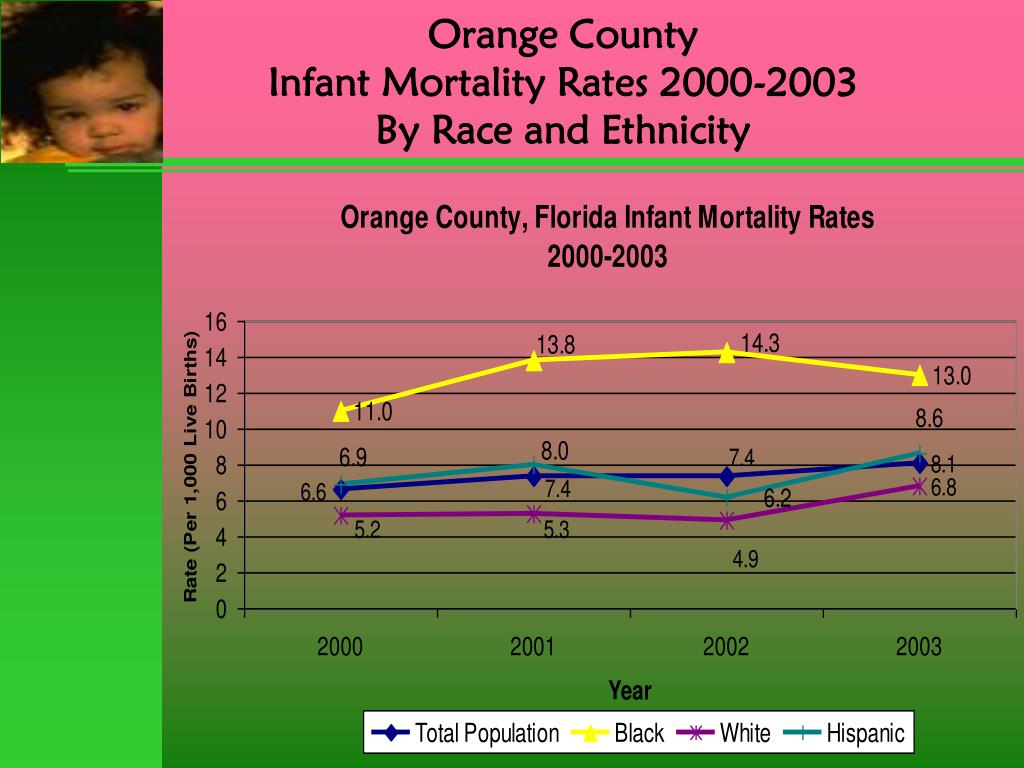 Orange County
Infant Mortality Rates 2000-2003
By Race and Ethnicity

Orange County, Florida Infant Mortality Rates
2000-2003

Rate (Per 1,000 Live Births)

16
14
12
10
8
6
4
2
0

11.0
13.8
14.3
13.0
6.9
8.0
7.4
8.6
6.6
7.4
6.2
8.1
5.2
5.3
4.9
6.8

2000
2001
2002
2003

Year

Total Population
Black
White
Hispanic